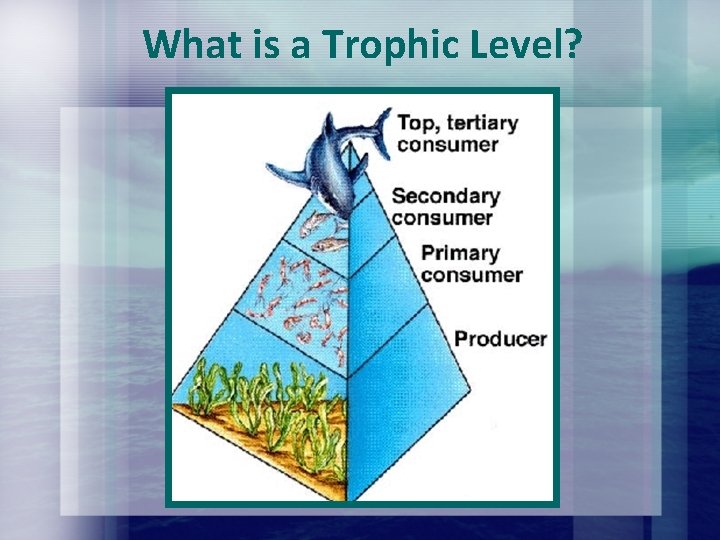 What is a Trophic Level?

Top, tertiary consumer

Secondary consumer

Primary consumer

Producer